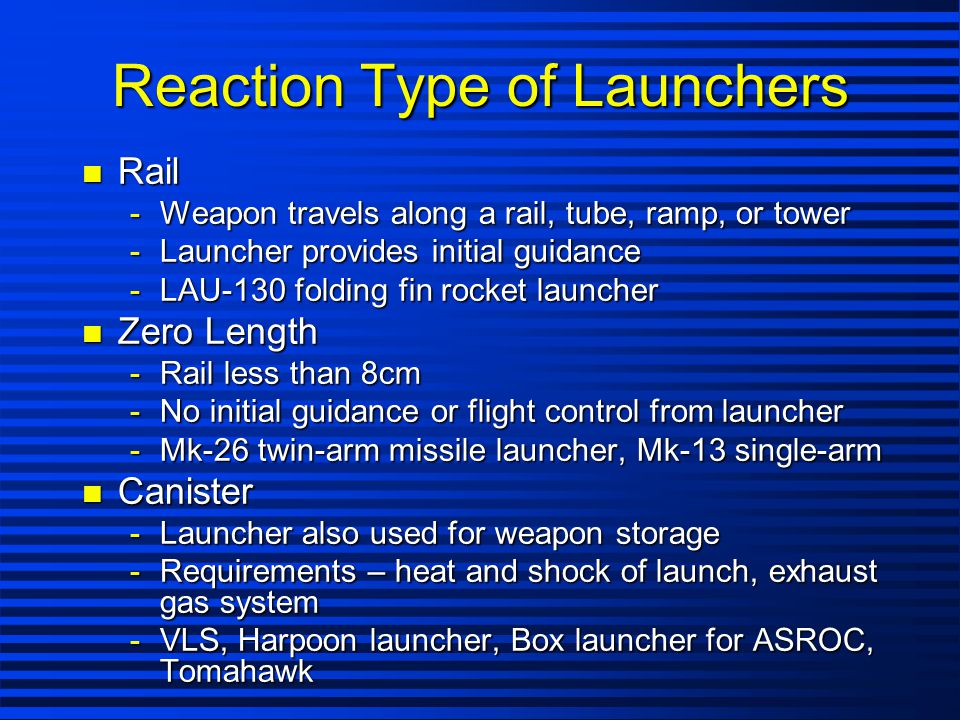 Reaction Type of Launchers

■ Rail
- Weapon travels along a rail, tube, ramp, or tower
- Launcher provides initial guidance
- LAU-130 folding fin rocket launcher

■ Zero Length
- Rail less than 8cm
- No initial guidance or flight control from launcher
- Mk-26 twin-arm missile launcher, Mk-13 single-arm

■ Canister
- Launcher also used for weapon storage
- Requirements – heat and shock of launch, exhaust gas system
- VLS, Harpoon launcher, Box launcher for ASROC, Tomahawk